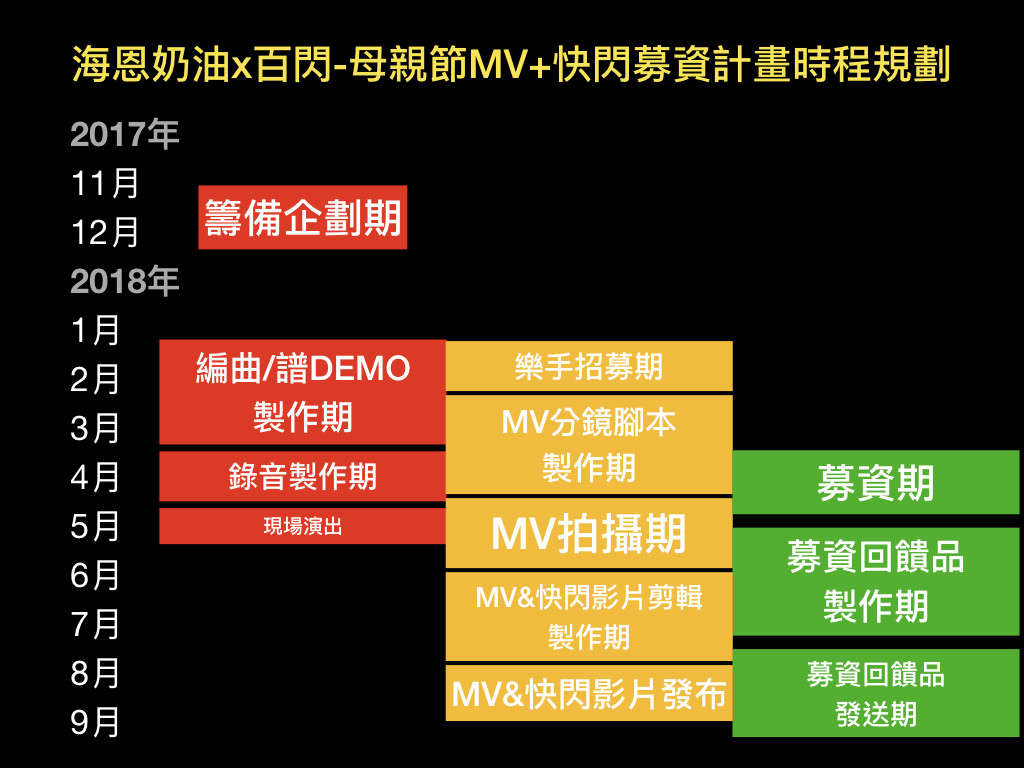 海恩奶油x百閃-母親節MV+快閃募資計畫時程規劃

2017年
11月
12月
2018年
1月
2月
3月
4月
5月
6月
7月
8月
9月

籌備企劃期

編曲/譜DEMO 製作期

錄音製作期

現場演出

樂手招募期

MV分鏡腳本 製作期

MV拍攝期

MV&快閃影片剪輯 製作期

MV&快閃影片發布

募資期

募資回饋品 製作期

募資回饋品 發送期